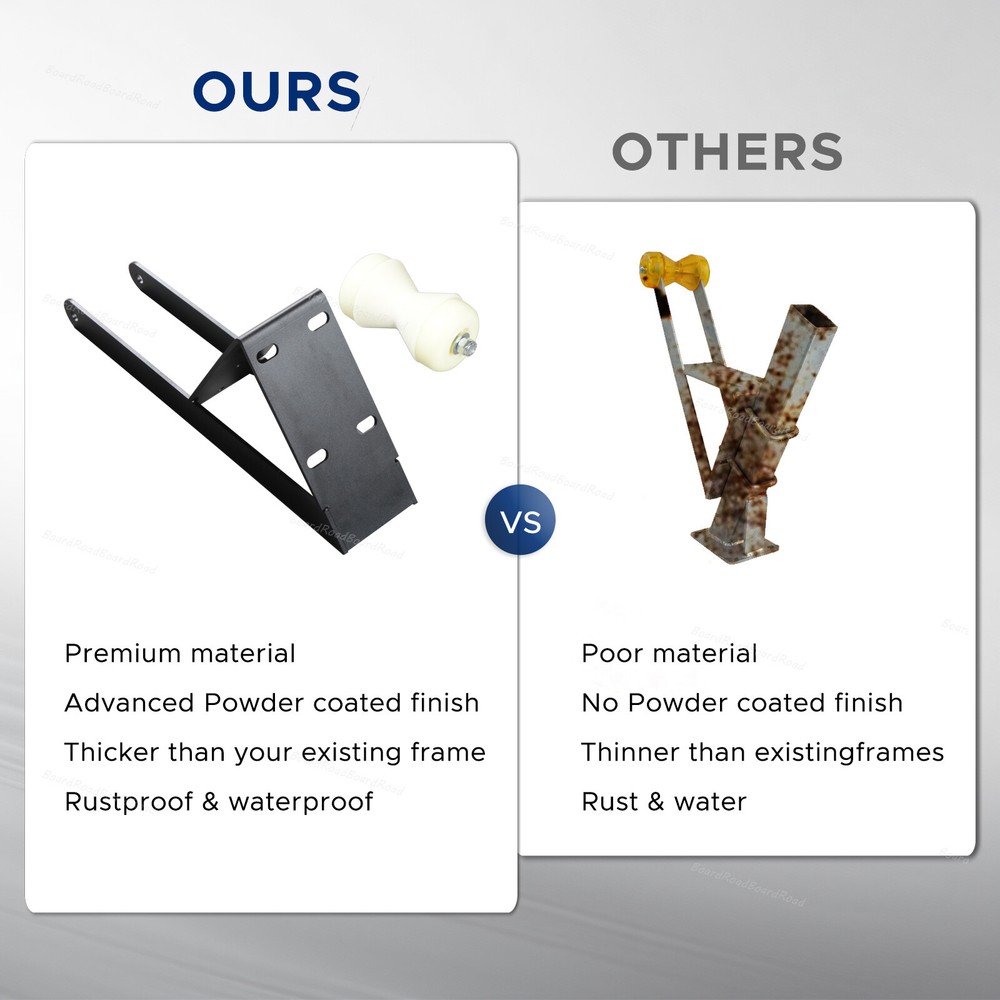 OURS

Premium material

Advanced Powder coated finish

Thicker than your existing frame

Rustproof & waterproof

VS

OTHERS

Poor material

No Powder coated finish

Thinner than existingframes

Rust & water